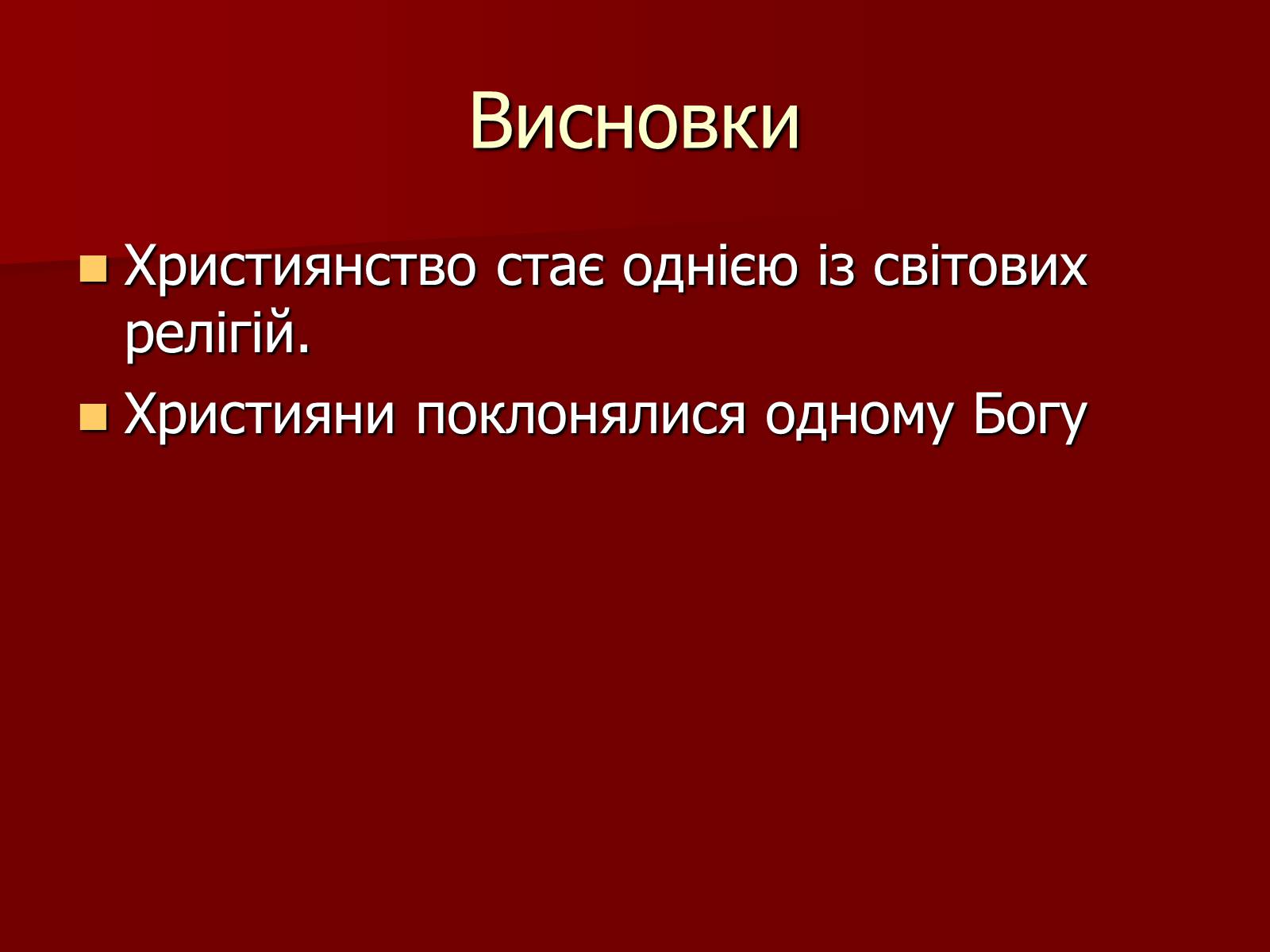 Висновки

Християнство стає однією із світових релігій.

Християни поклонялися одному Богу